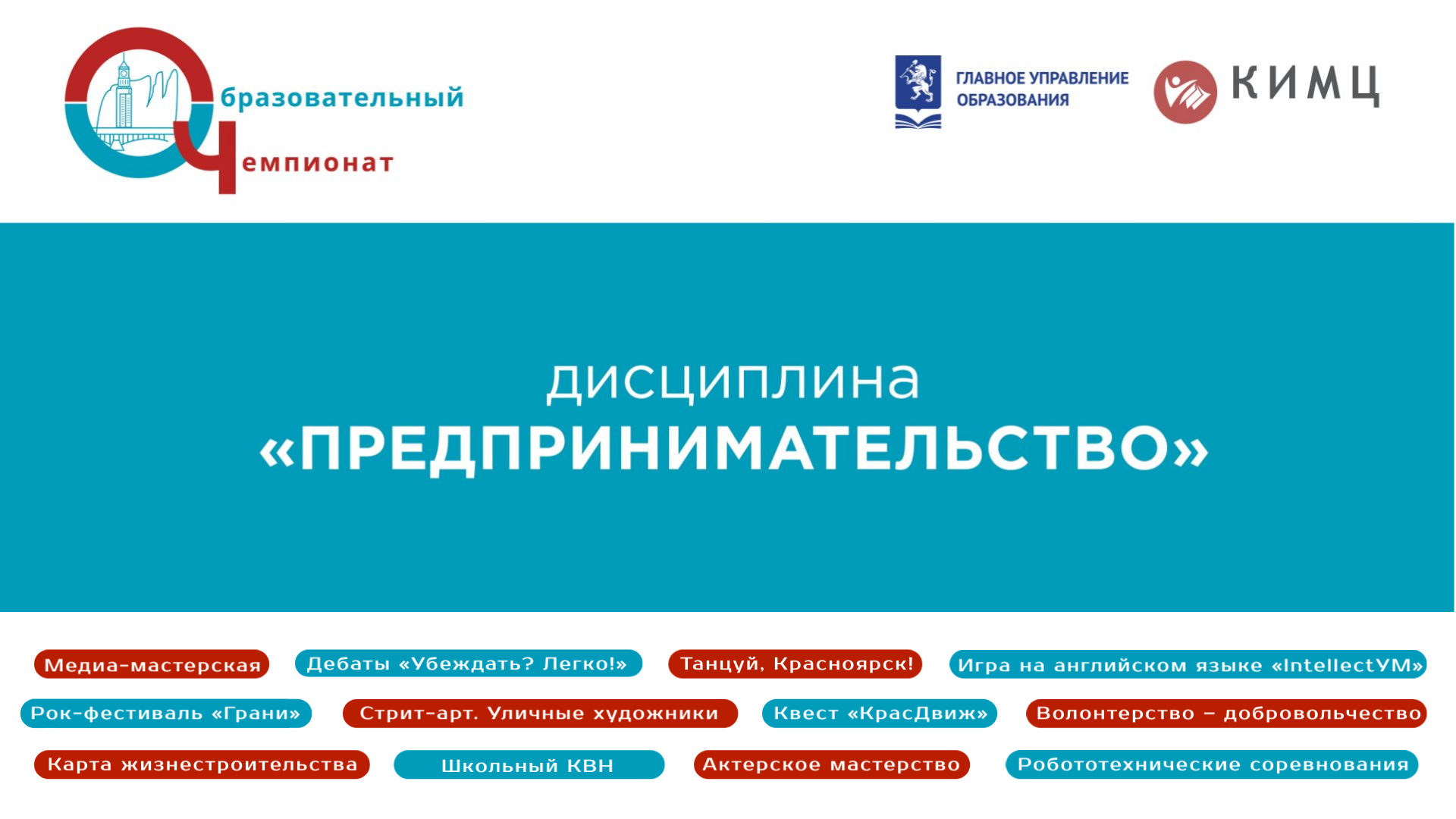 Образовательный
Чемпионат

ГЛАВНОЕ УПРАВЛЕНИЕ ОБРАЗОВАНИЯ

КИМЦ

дисциплина
«ПРЕДПРИНИМАТЕЛЬСТВО»

Медиа-мастерская
Дебаты «Убеждать? Легко!»
Танцуй, Красноярск!
Игра на английском языке «IntellectУМ»
Рок-фестиваль «Грани»
Стрит-арт. Уличные художники
Квест «КрасДвиж»
Волонтерство – добровольчество
Карта жизнестроительства
Школьный КВН
Актерское мастерство
Робототехнические соревнования